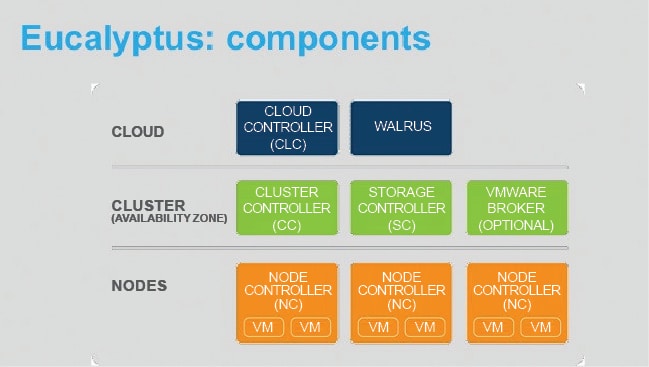 Eucalyptus: components

CLOUD

CLOUD CONTROLLER (CLC)

WALRUS

CLUSTER
(AVAILABILITY ZONE)

CLUSTER CONTROLLER (CC)

STORAGE CONTROLLER (SC)

VMWARE BROKER (OPTIONAL)

NODES

NODE CONTROLLER (NC)
VM VM

NODE CONTROLLER (NC)
VM VM

NODE CONTROLLER (NC)
VM VM